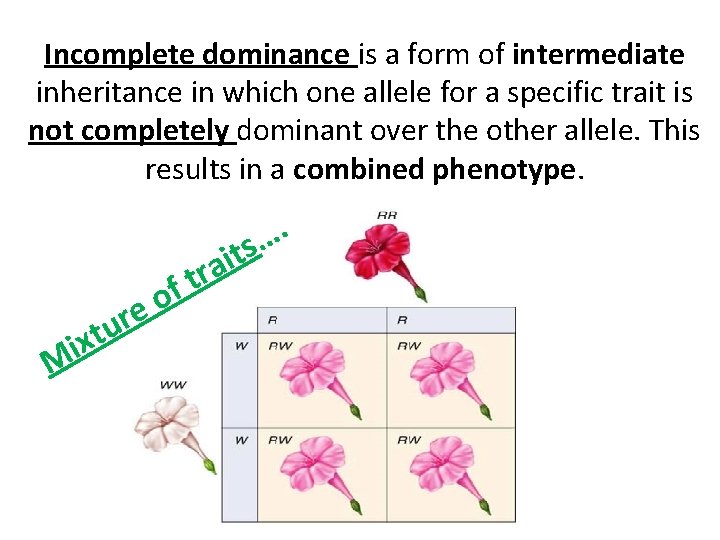 Incomplete dominance is a form of intermediate inheritance in which one allele for a specific trait is not completely dominant over the other allele. This results in a combined phenotype.

Mixture of traits….

RR

WW

|   | R | R |
|---|---|---|
| W | RW | RW |
| W | RW | RW |